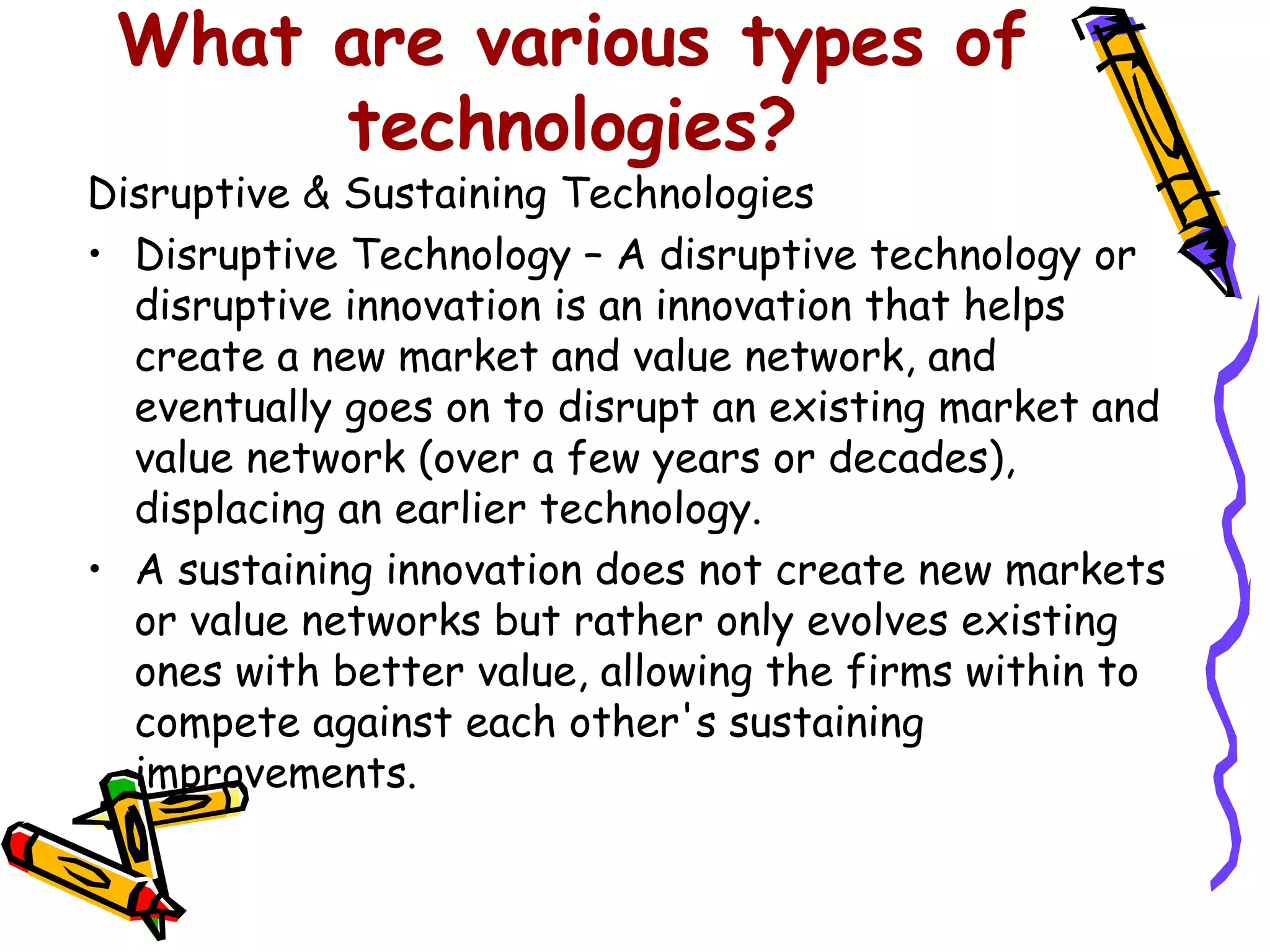 What are various types of technologies?

Disruptive & Sustaining Technologies

• Disruptive Technology – A disruptive technology or disruptive innovation is an innovation that helps create a new market and value network, and eventually goes on to disrupt an existing market and value network (over a few years or decades), displacing an earlier technology.

• A sustaining innovation does not create new markets or value networks but rather only evolves existing ones with better value, allowing the firms within to compete against each other's sustaining improvements.